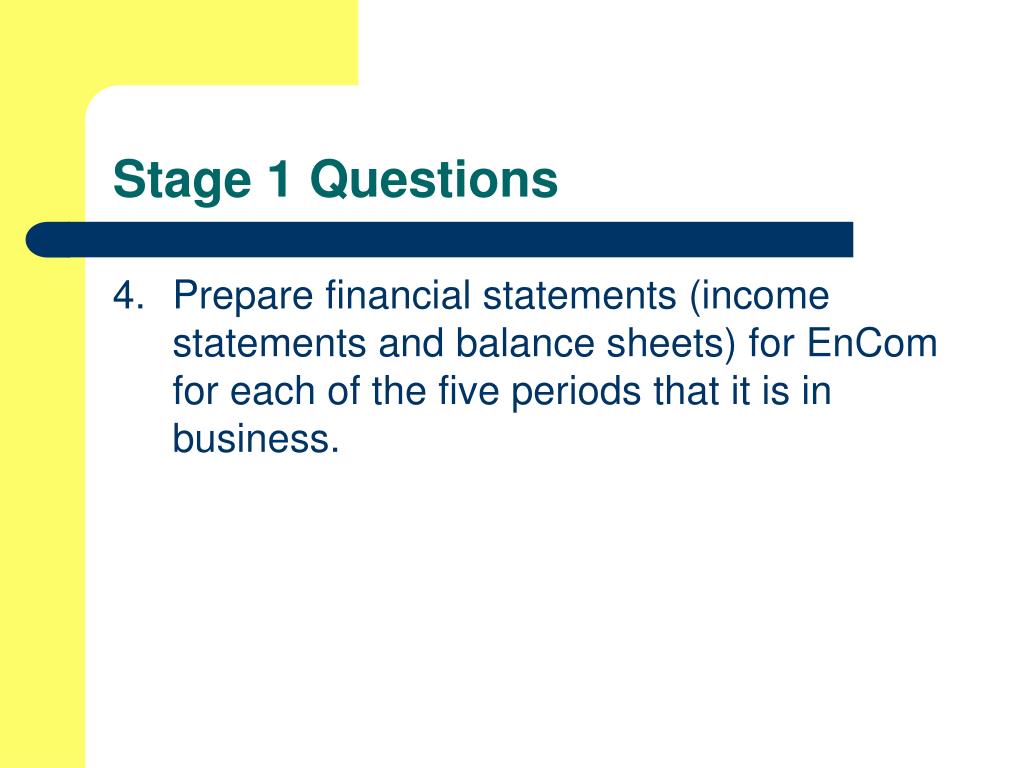 Stage 1 Questions

4. Prepare financial statements (income statements and balance sheets) for EnCom for each of the five periods that it is in business.